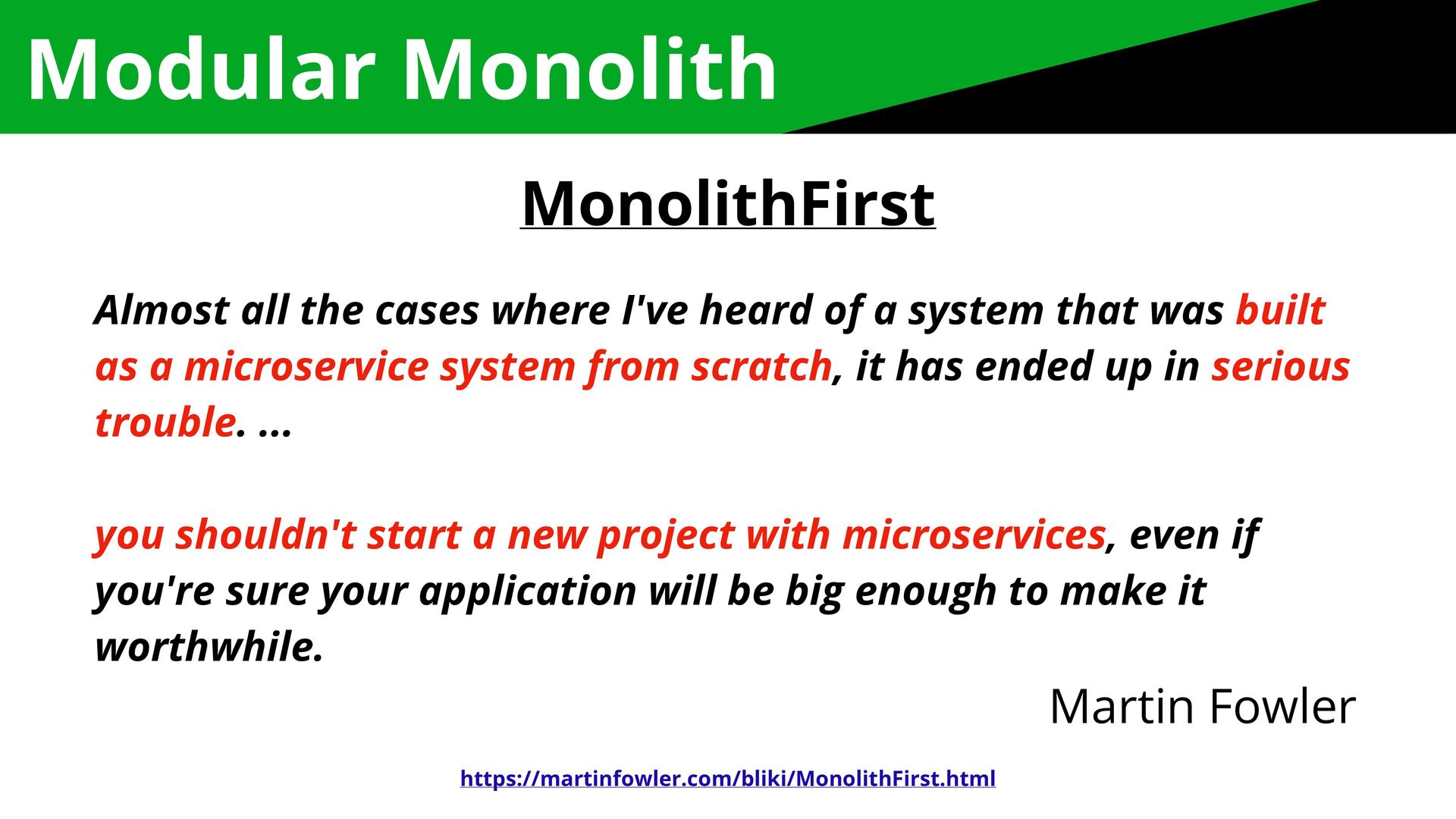 Modular Monolith

MonolithFirst

Almost all the cases where I've heard of a system that was built as a microservice system from scratch, it has ended up in serious trouble. ...

you shouldn't start a new project with microservices, even if you're sure your application will be big enough to make it worthwhile.

Martin Fowler

https://martinfowler.com/bliki/MonolithFirst.html